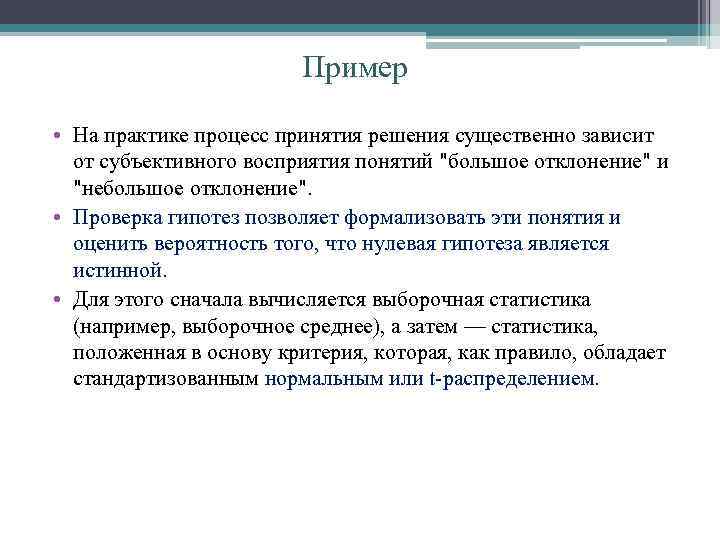 Пример

• На практике процесс принятия решения существенно зависит от субъективного восприятия понятий "большое отклонение" и "небольшое отклонение".
• Проверка гипотез позволяет формализовать эти понятия и оценить вероятность того, что нулевая гипотеза является истинной.
• Для этого сначала вычисляется выборочная статистика (например, выборочное среднее), а затем — статистика, положенная в основу критерия, которая, как правило, обладает стандартизованным нормальным или t-распределением.